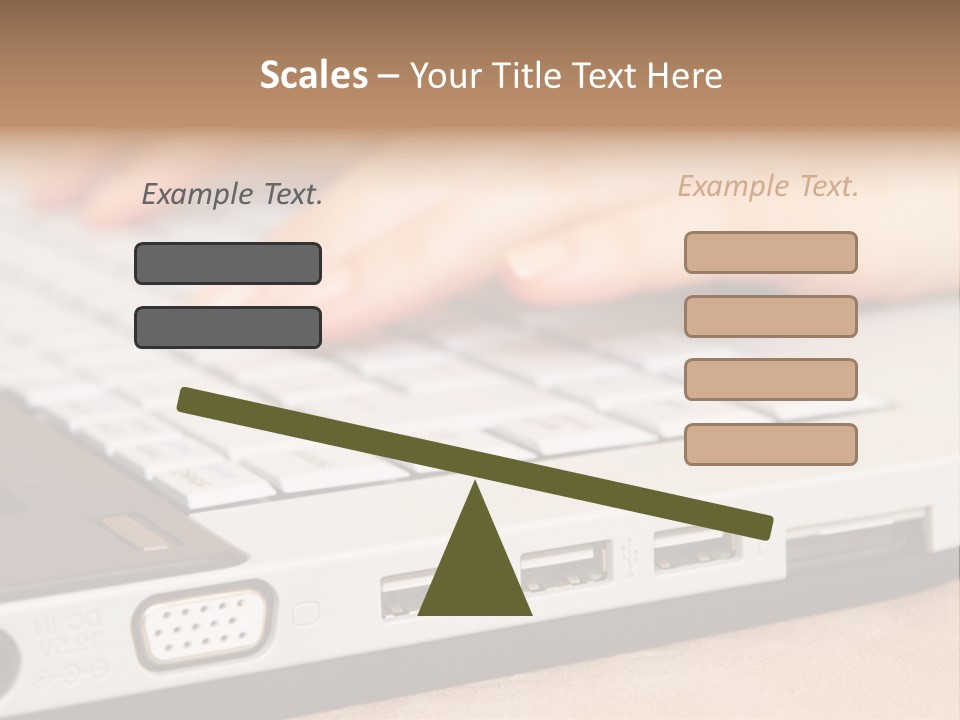 Scales – Your Title Text Here

Example Text.

Example Text.